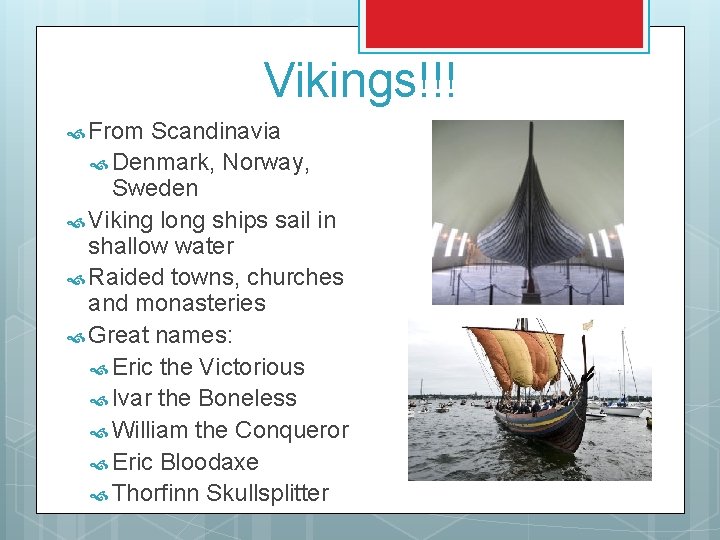 Vikings!!!

From Scandinavia

Denmark, Norway, Sweden

Viking long ships sail in shallow water

Raided towns, churches and monasteries

Great names:

Eric the Victorious

Ivar the Boneless

William the Conqueror

Eric Bloodaxe

Thorfinn Skullsplitter